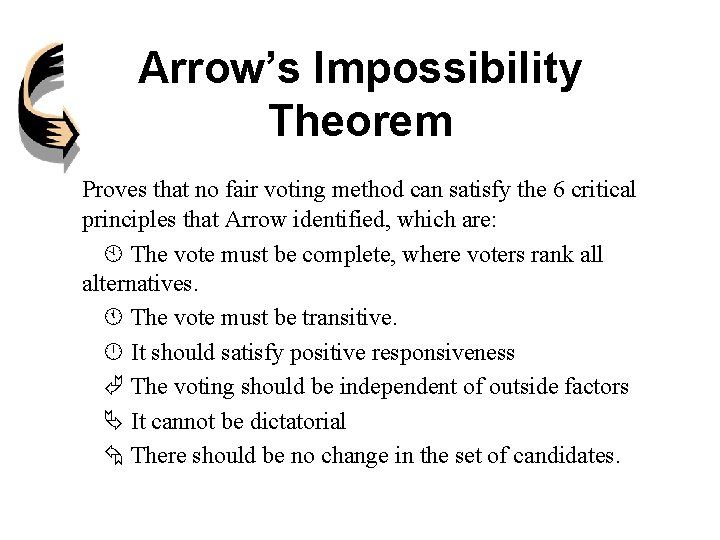 Arrow's Impossibility Theorem

Proves that no fair voting method can satisfy the 6 critical principles that Arrow identified, which are:

The vote must be complete, where voters rank all alternatives.

The vote must be transitive.

It should satisfy positive responsiveness

The voting should be independent of outside factors

It cannot be dictatorial

There should be no change in the set of candidates.